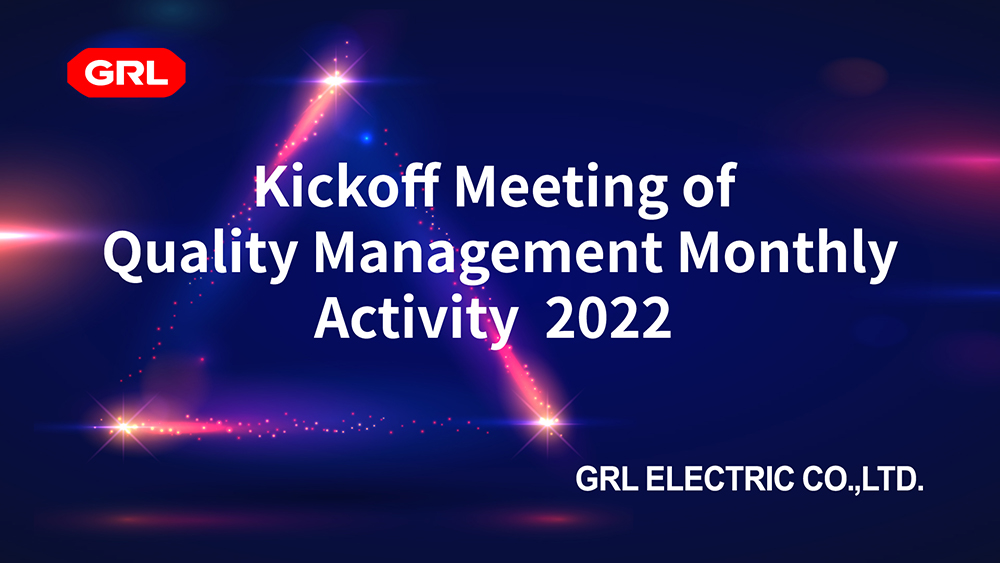 GRL

Kickoff Meeting of Quality Management Monthly Activity 2022

GRL ELECTRIC CO.,LTD.